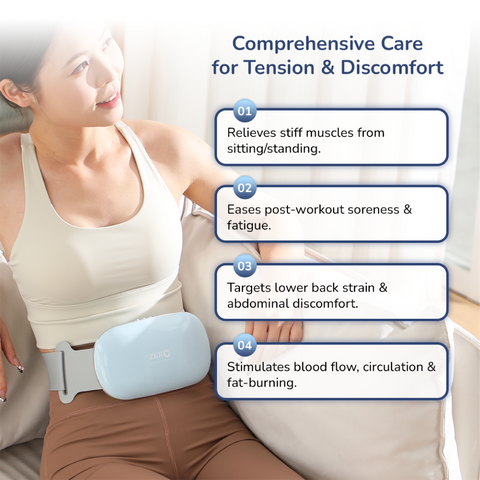 Comprehensive Care for Tension & Discomfort

01
Relieves stiff muscles from sitting/standing.

02
Eases post-workout soreness & fatigue.

03
Targets lower back strain & abdominal discomfort.

04
Stimulates blood flow, circulation & fat-burning.

ZERO